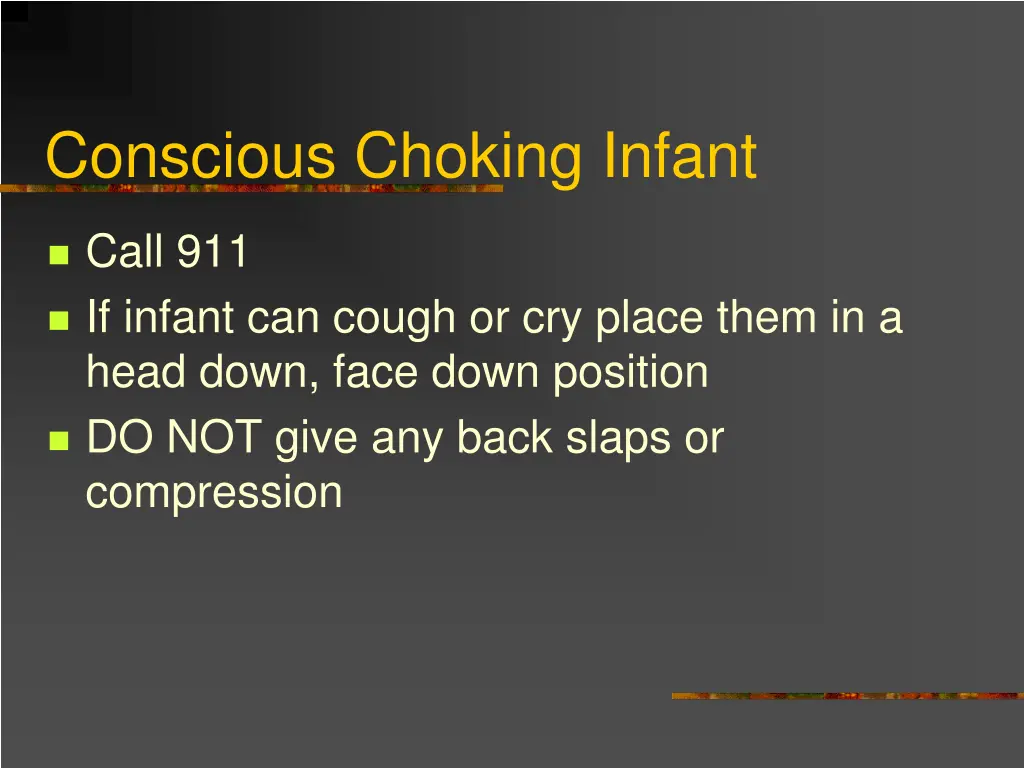 Conscious Choking Infant

- Call 911
- If infant can cough or cry place them in a head down, face down position
- DO NOT give any back slaps or compression